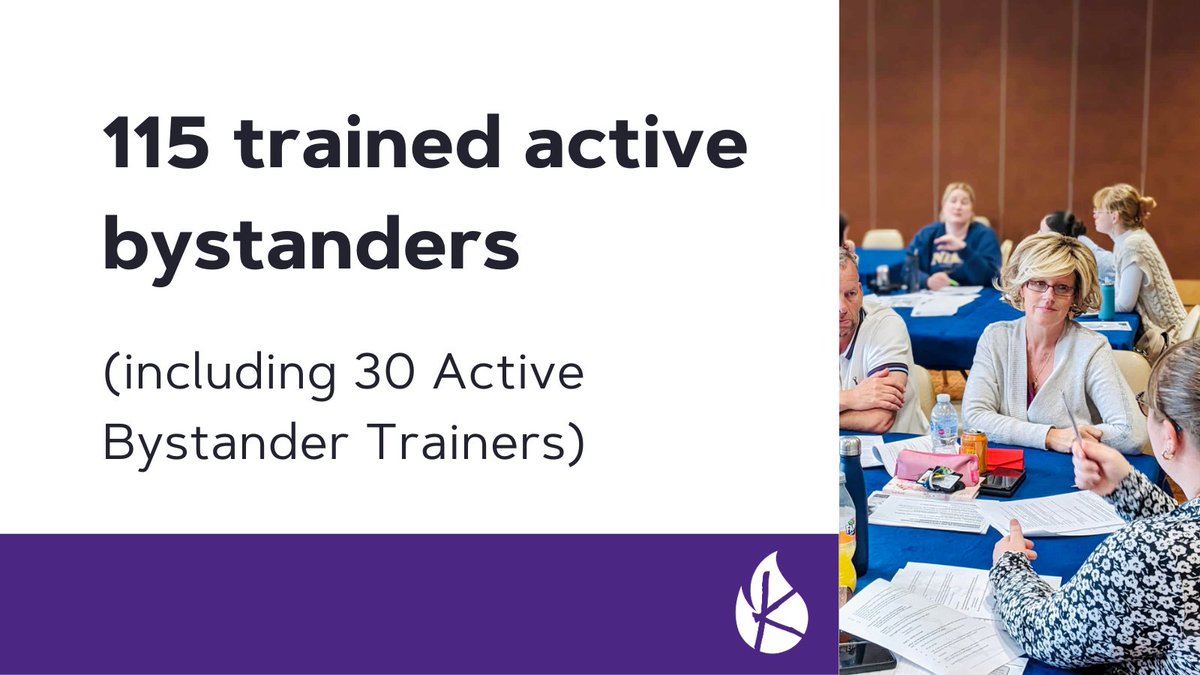 115 trained active bystanders

(including 30 Active Bystander Trainers)